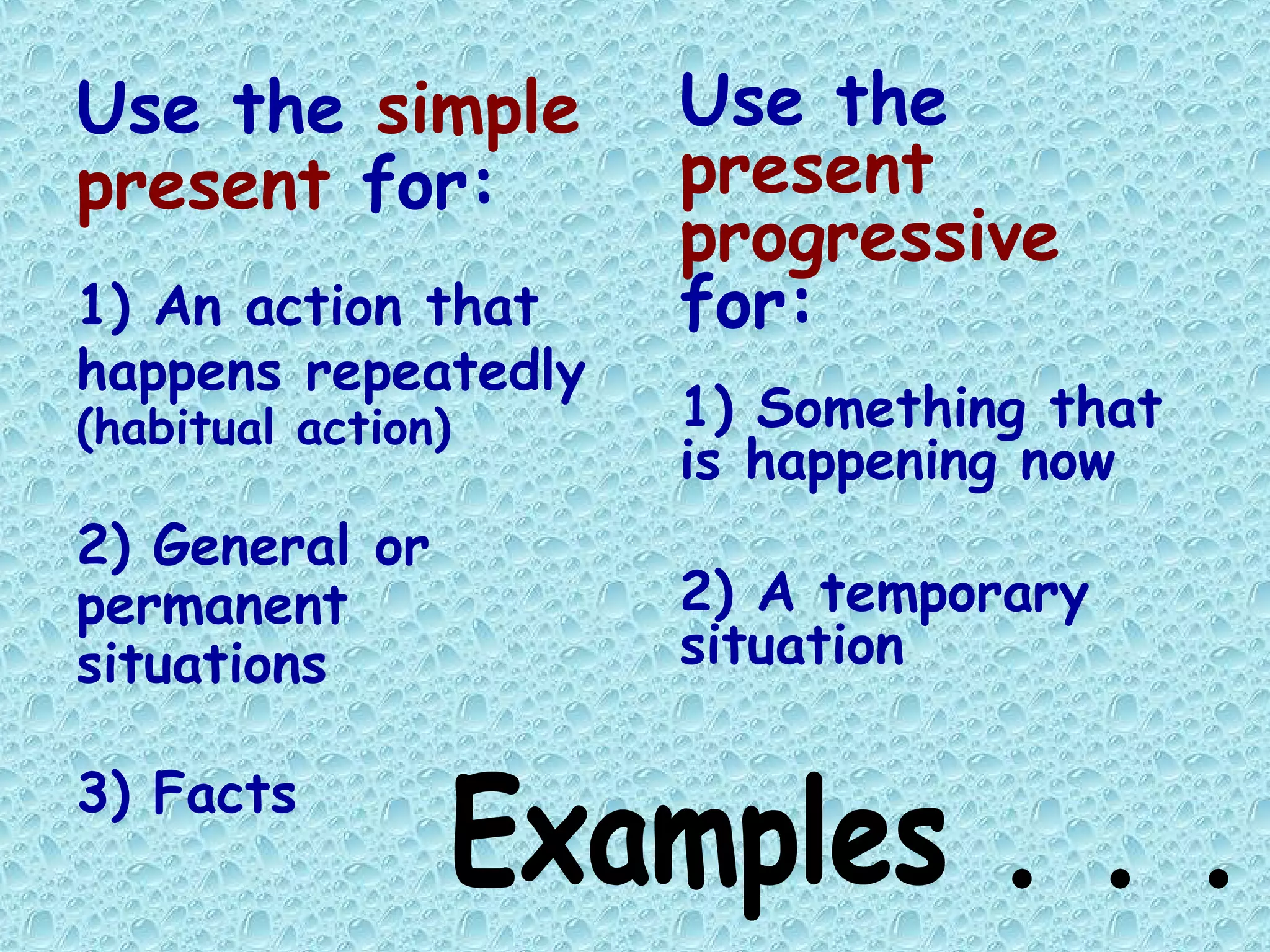 Use the simple present for:

1) An action that happens repeatedly (habitual action)

2) General or permanent situations

3) Facts

Use the present progressive for:

1) Something that is happening now

2) A temporary situation

Examples . . .